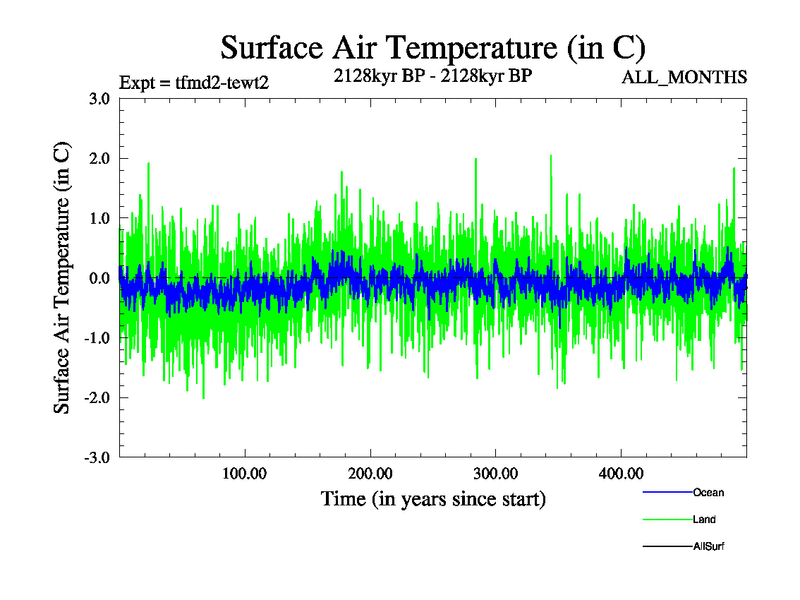 Surface Air Temperature (in C)

Expt = tfmd2-tewt2

2128kyr BP - 2128kyr BP

ALL_MONTHS

Surface Air Temperature (in C)

3.0
2.0
1.0
0.0
-1.0
-2.0
-3.0

100.00
200.00
300.00
400.00

Time (in years since start)

Ocean
Land
AllSurf